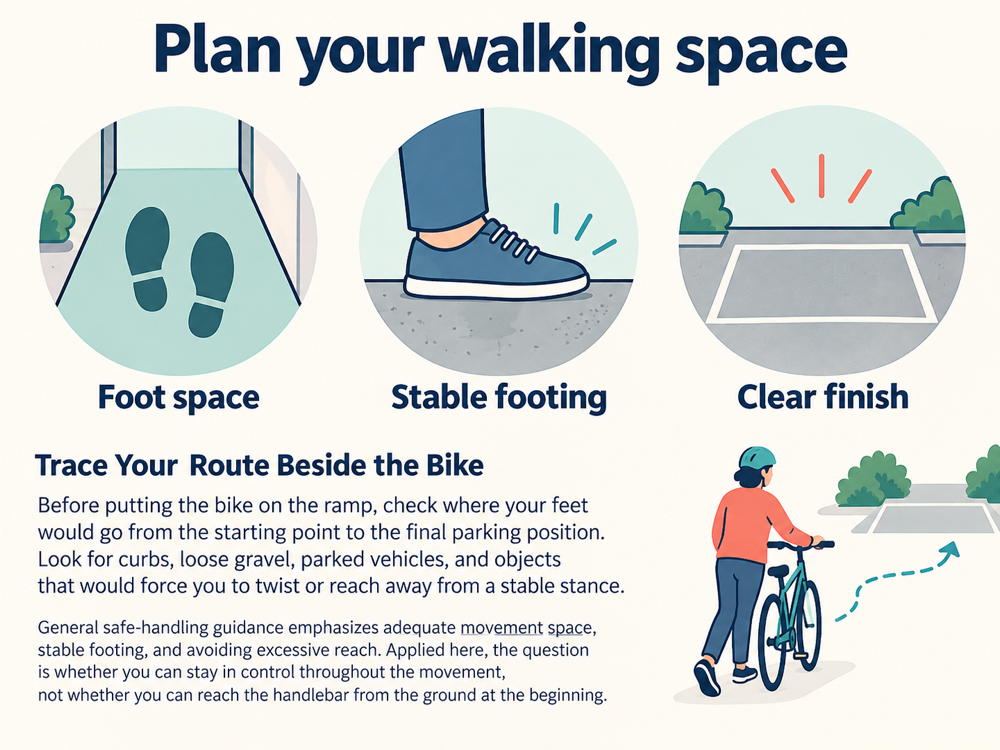 Plan your walking space

Foot space

Stable footing

Clear finish

Trace Your Route Beside the Bike

Before putting the bike on the ramp, check where your feet would go from the starting point to the final parking position. Look for curbs, loose gravel, parked vehicles, and objects that would force you to twist or reach away from a stable stance.

General safe-handling guidance emphasizes adequate movement space, stable footing, and avoiding excessive reach. Applied here, the question is whether you can stay in control throughout the movement, not whether you can reach the handlebar from the ground at the beginning.